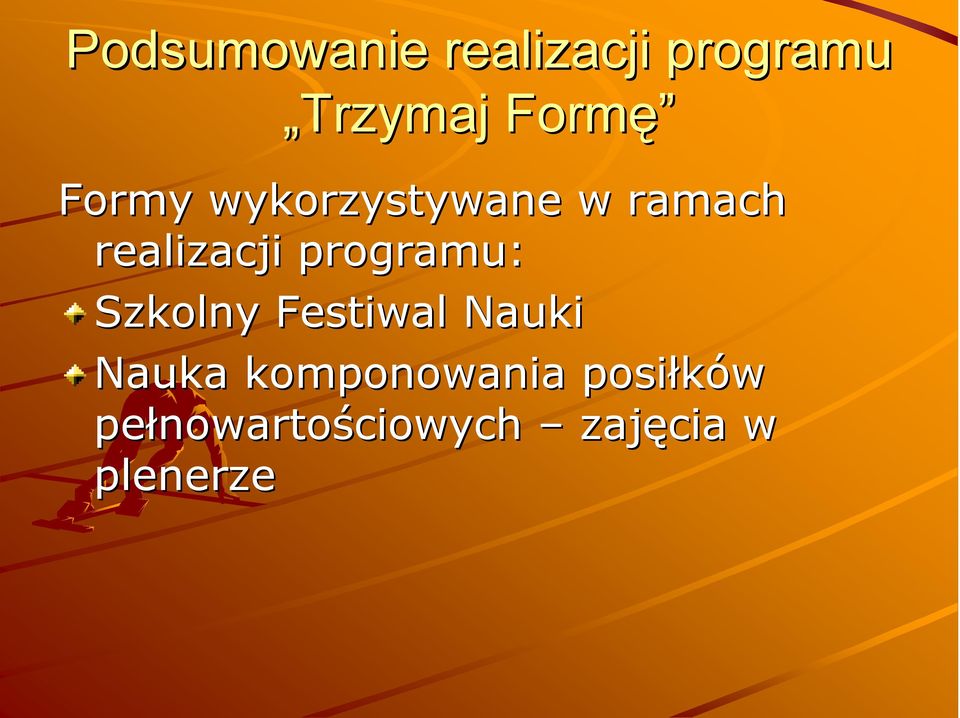 Podsumowanie realizacji programu „Trzymaj Formę”

Formy wykorzystywane w ramach realizacji programu:

Szkolny Festiwal Nauki

Nauka komponowania posiłków pełnowartościowych – zajęcia w plenerze